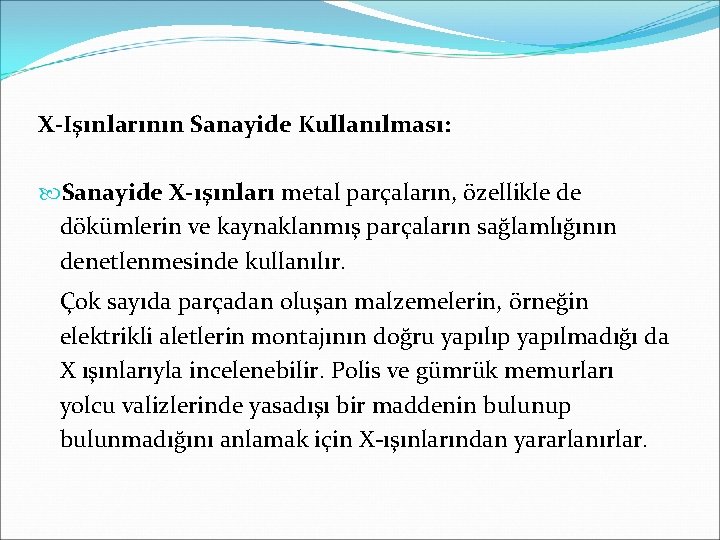 X-Işınlarının Sanayide Kullanılması:

Sanayide X-ışınları metal parçaların, özellikle de dökümlerin ve kaynaklanmış parçaların sağlamlığının denetlenmesinde kullanılır.

Çok sayıda parçadan oluşan malzemelerin, örneğin elektrikli aletlerin montajının doğru yapılıp yapılmadığı da X ışınlarıyla incelenebilir. Polis ve gümrük memurları yolcu valizlerinde yasadışı bir maddenin bulunup bulunmadığını anlamak için X-ışınlarından yararlanırlar.